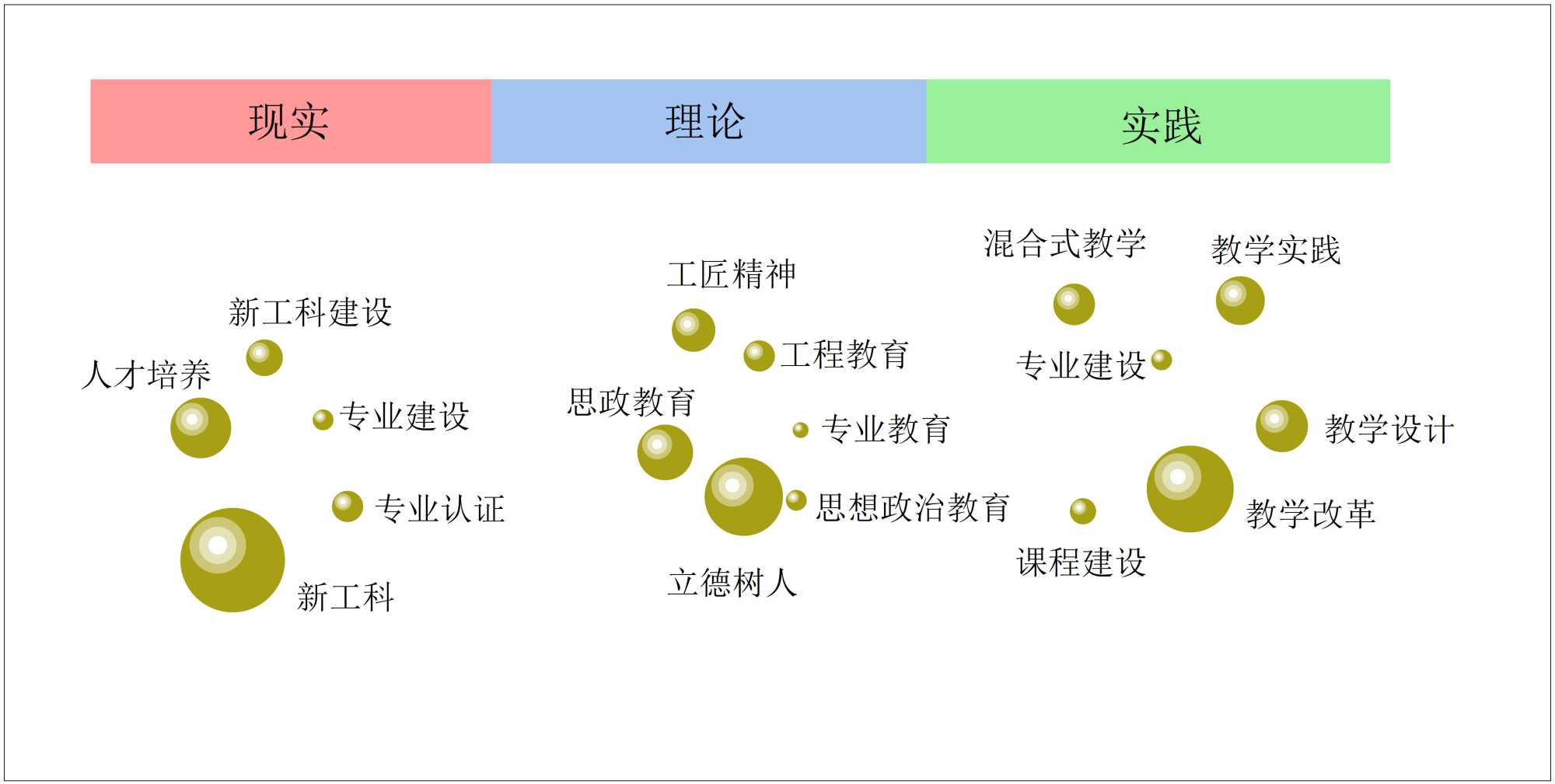 现实

理论

实践

新工科建设

人才培养

专业建设

专业认证

新工科

工匠精神

工程教育

思政教育

专业教育

思想政治教育

立德树人

混合式教学

教学实践

专业建设

教学设计

教学改革

课程建设